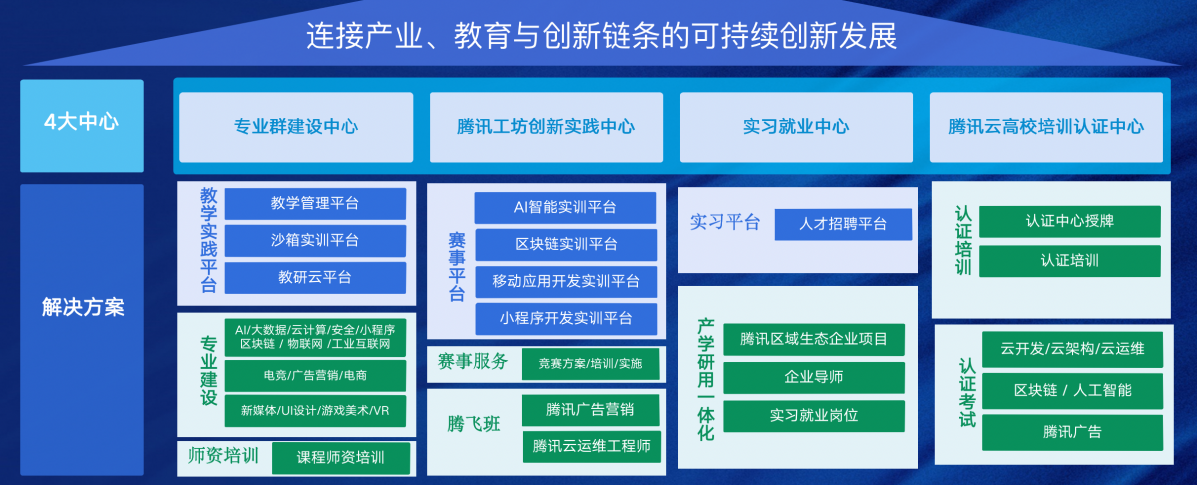 连接产业、教育与创新链条的可持续创新发展

4大中心

专业群建设中心

腾讯工坊创新实践中心

实习就业中心

腾讯云高校培训认证中心

解决方案

教学实践平台

教学管理平台

沙箱实训平台

教研云平台

专业建设

AI/大数据/云计算/安全/小程序 区块链 / 物联网 /工业互联网

电竞/广告营销/电商

新媒体/UI设计/游戏美术/VR

师资培训

课程师资培训

赛事平台

AI智能实训平台

区块链实训平台

移动应用开发实训平台

小程序开发实训平台

赛事服务

竞赛方案/培训/实施

腾飞班

腾讯广告营销

腾讯云运维工程师

实习平台

人才招聘平台

产学研用一体化

腾讯区域生态企业项目

企业导师

实习就业岗位

认证培训

认证中心授牌

认证培训

认证考试

云开发/云架构/云运维

区块链 / 人工智能

腾讯广告